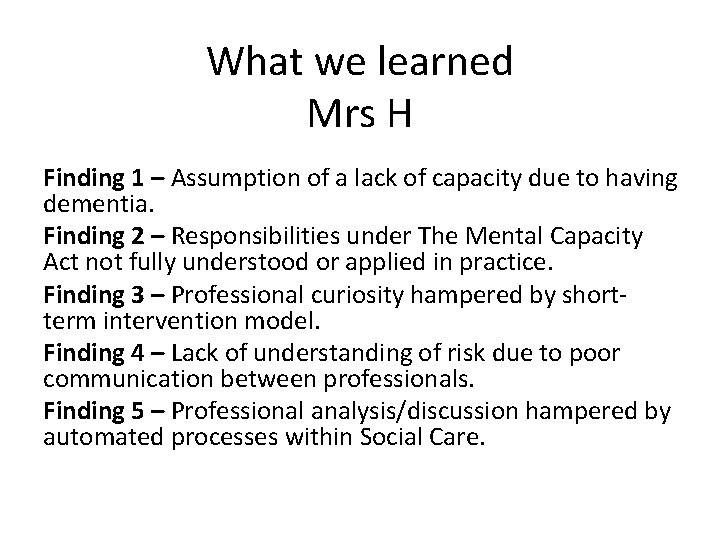 What we learned
Mrs H

Finding 1 – Assumption of a lack of capacity due to having dementia.

Finding 2 – Responsibilities under The Mental Capacity Act not fully understood or applied in practice.

Finding 3 – Professional curiosity hampered by short-term intervention model.

Finding 4 – Lack of understanding of risk due to poor communication between professionals.

Finding 5 – Professional analysis/discussion hampered by automated processes within Social Care.